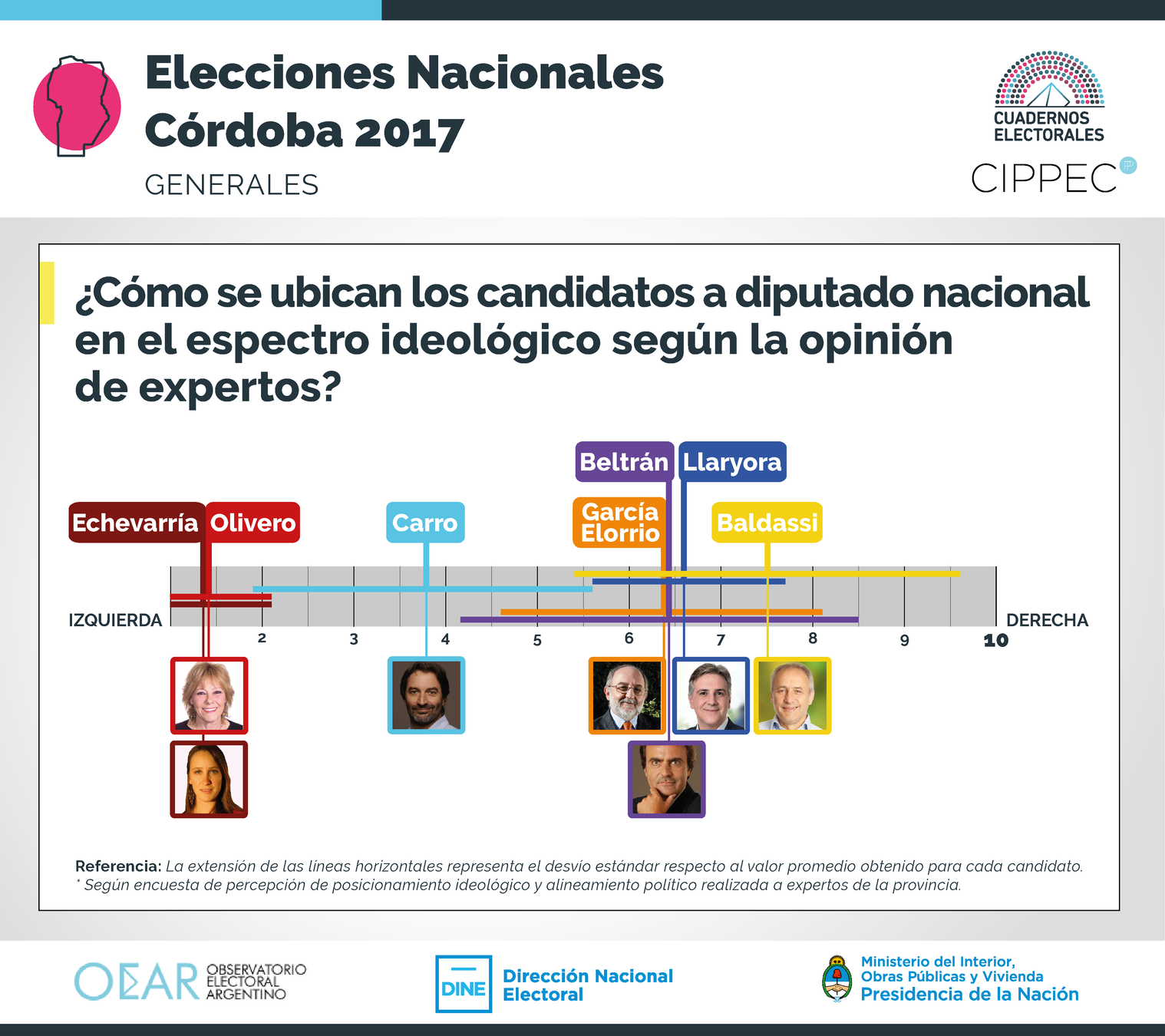 Elecciones Nacionales
Córdoba 2017
GENERALES

CUADERNOS ELECTORALES
CIPPEC

¿Cómo se ubican los candidatos a diputado nacional en el espectro ideológico según la opinión de expertos?

Beltrán Llaryora
Echevarría Olivero Carro García Elorrio Baldassi

IZQUIERDA 2 3 4 5 6 7 8 9 10 DERECHA

Referencia: La extensión de las líneas horizontales representa el desvío estándar respecto al valor promedio obtenido para cada candidato.
* Según encuesta de percepción de posicionamiento ideológico y alineamiento político realizada a expertos de la provincia.

OEAR OBSERVATORIO ELECTORAL ARGENTINO
DINE Dirección Nacional Electoral
Ministerio del Interior, Obras Públicas y Vivienda
Presidencia de la Nación